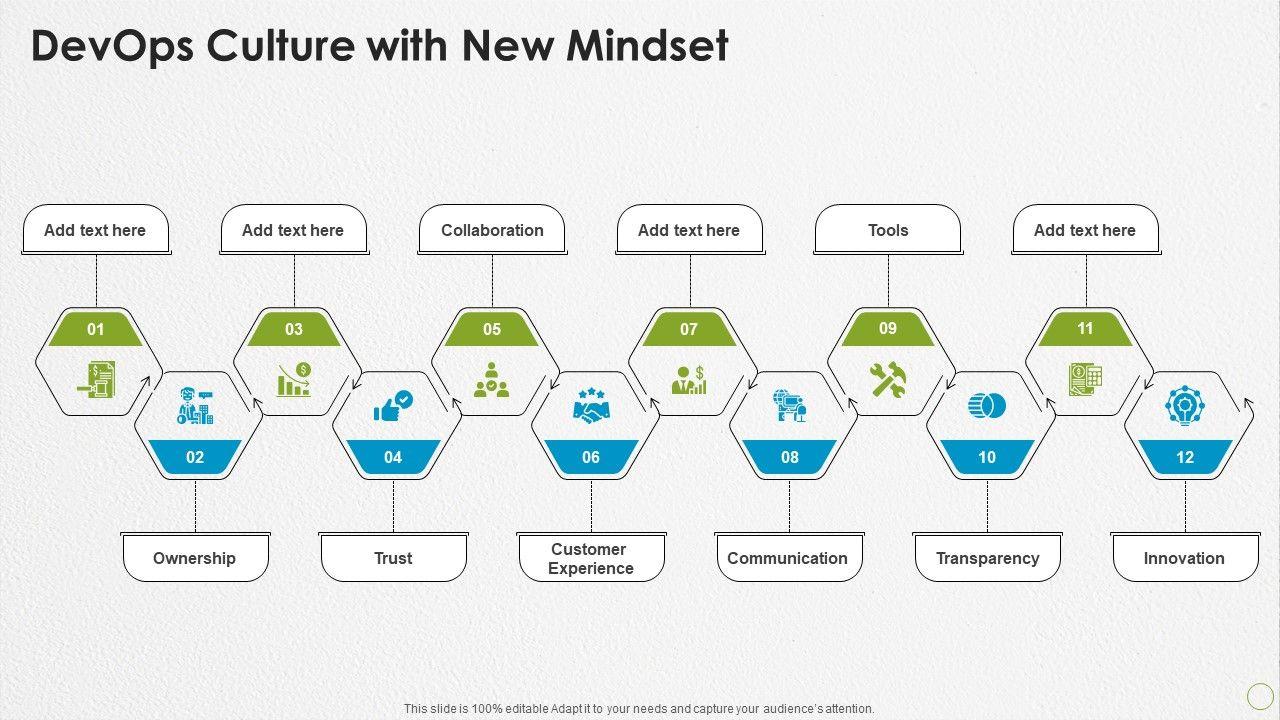 DevOps Culture with New Mindset

Add text here

Add text here

Collaboration

Add text here

Tools

Add text here

01

02

03

04

05

06

07

08

09

10

11

12

Ownership

Trust

Customer Experience

Communication

Transparency

Innovation

This slide is 100% editable Adapt it to your needs and capture your audience's attention.